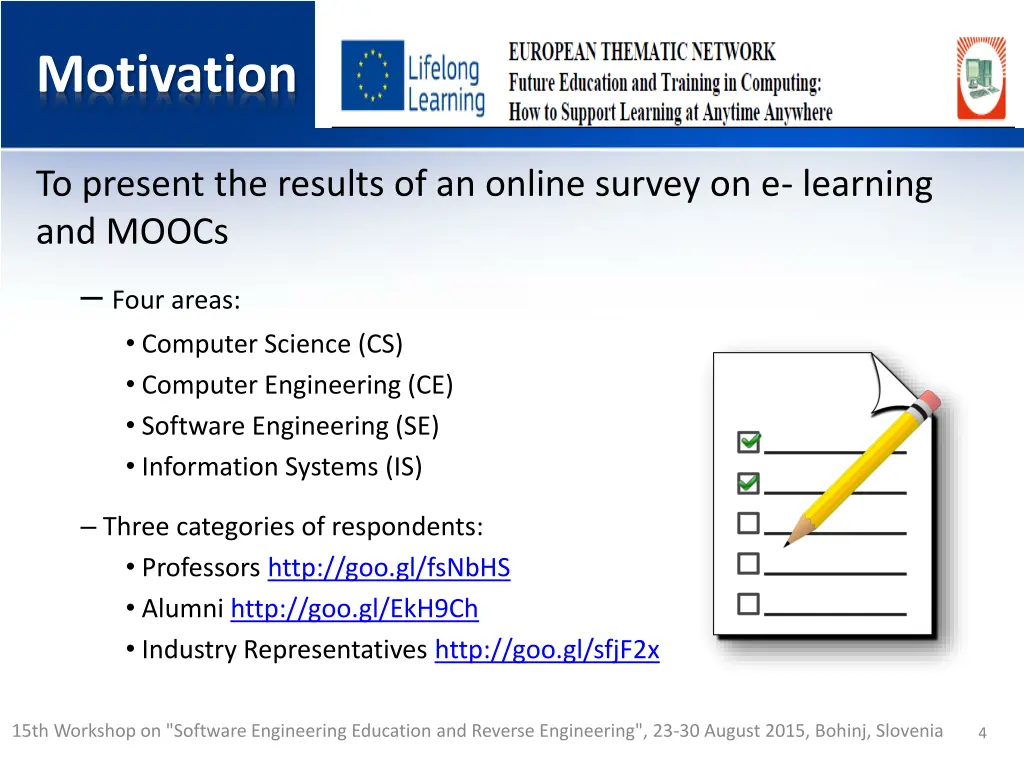 Motivation

Lifelong Learning

EUROPEAN THEMATIC NETWORK
Future Education and Training in Computing:
How to Support Learning at Anytime Anywhere

To present the results of an online survey on e- learning and MOOCs

– Four areas:
• Computer Science (CS)
• Computer Engineering (CE)
• Software Engineering (SE)
• Information Systems (IS)

– Three categories of respondents:
• Professors http://goo.gl/fsNbHS
• Alumni http://goo.gl/EkH9Ch
• Industry Representatives http://goo.gl/sfjF2x

15th Workshop on "Software Engineering Education and Reverse Engineering", 23-30 August 2015, Bohinj, Slovenia 4